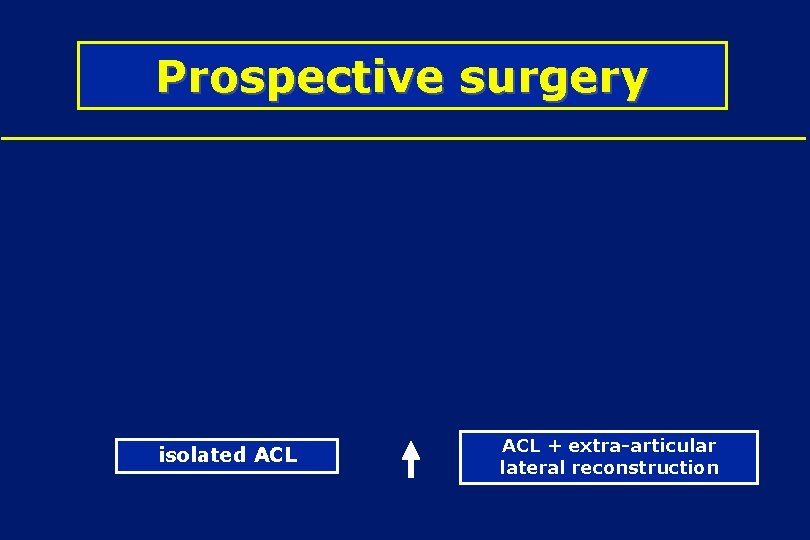 Prospective surgery

isolated ACL

ACL + extra-articular lateral reconstruction